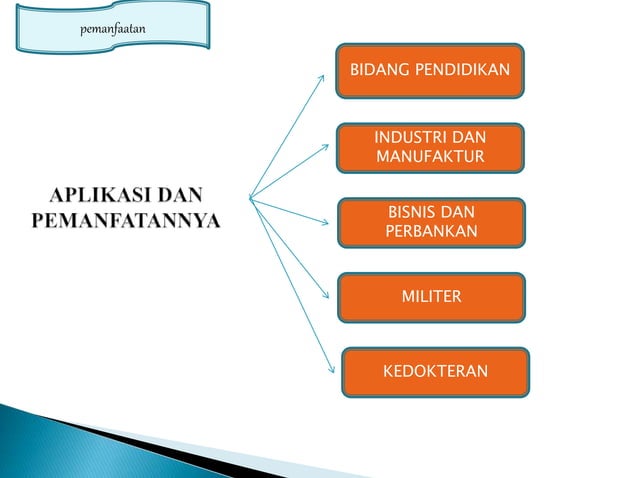 pemanfaatan

APLIKASI DAN PEMANFATANNYA

BIDANG PENDIDIKAN

INDUSTRI DAN MANUFAKTUR

BISNIS DAN PERBANKAN

MILITER

KEDOKTERAN